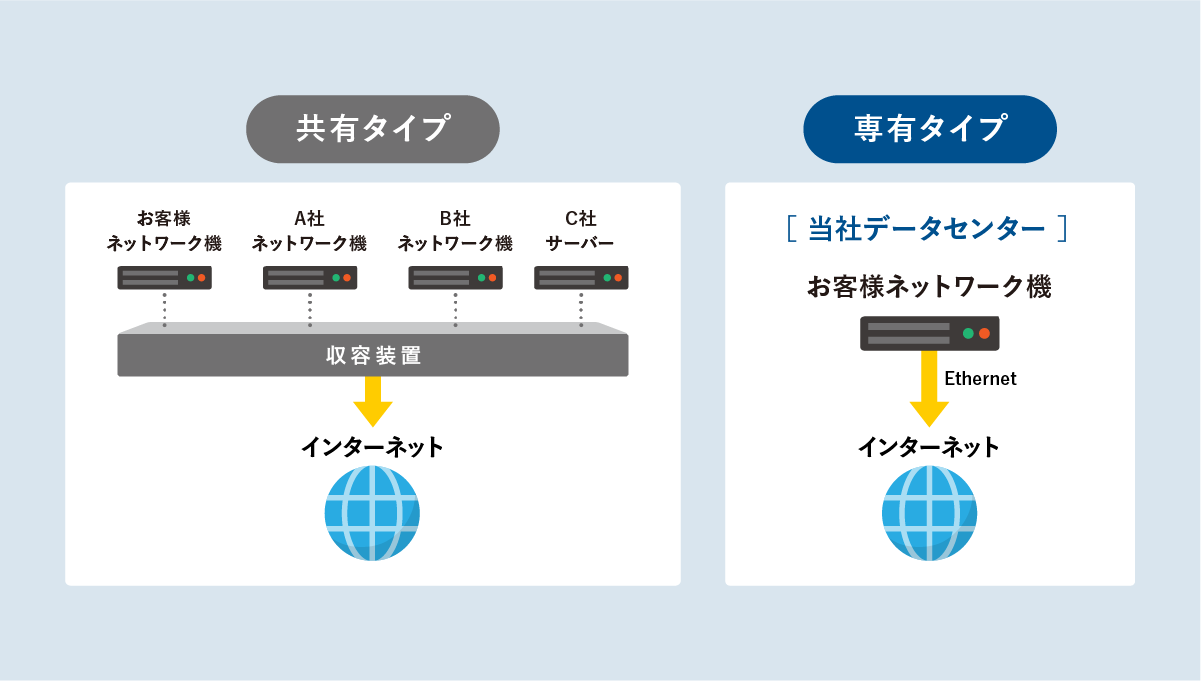 共有タイプ

お客様
ネットワーク機

A社
ネットワーク機

B社
ネットワーク機

C社
サーバー

収容装置

インターネット

専有タイプ

［ 当社データセンター ］

お客様ネットワーク機

Ethernet

インターネット